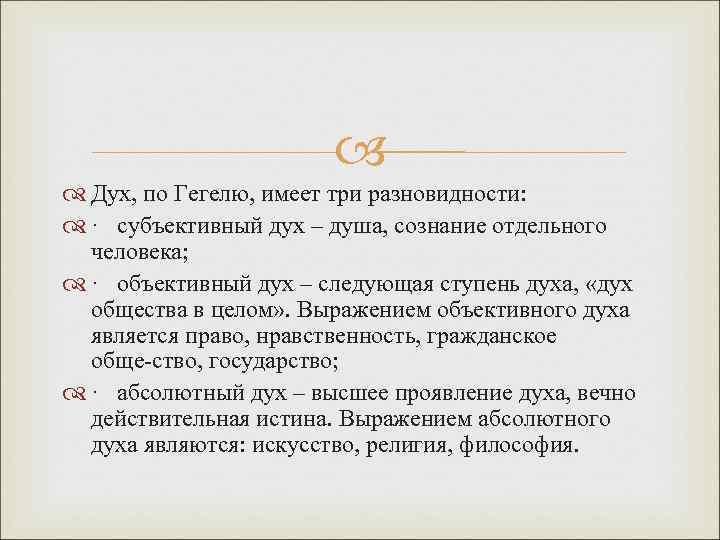 Дух, по Гегелю, имеет три разновидности:

· субъективный дух – душа, сознание отдельного человека;

· объективный дух – следующая ступень духа, «дух общества в целом». Выражением объективного духа является право, нравственность, гражданское обще-ство, государство;

· абсолютный дух – высшее проявление духа, вечно действительная истина. Выражением абсолютного духа являются: искусство, религия, философия.